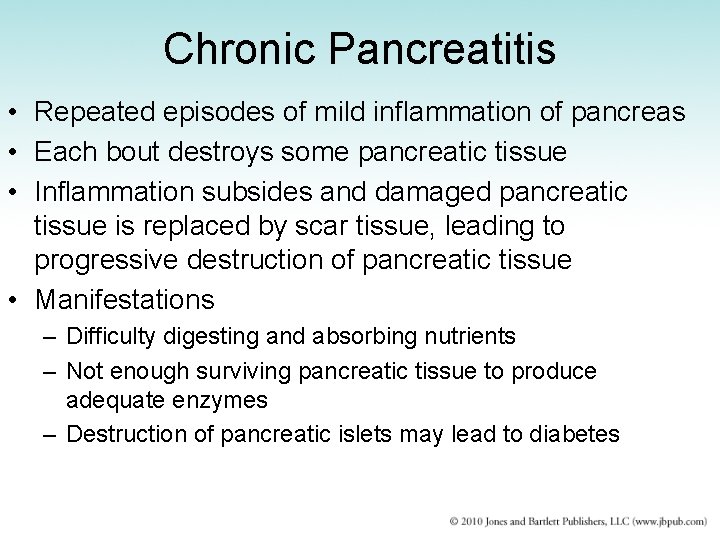 Chronic Pancreatitis

• Repeated episodes of mild inflammation of pancreas
• Each bout destroys some pancreatic tissue
• Inflammation subsides and damaged pancreatic tissue is replaced by scar tissue, leading to progressive destruction of pancreatic tissue
• Manifestations
– Difficulty digesting and absorbing nutrients
– Not enough surviving pancreatic tissue to produce adequate enzymes
– Destruction of pancreatic islets may lead to diabetes

© 2010 Jones and Bartlett Publishers, LLC (www.jbpub.com)